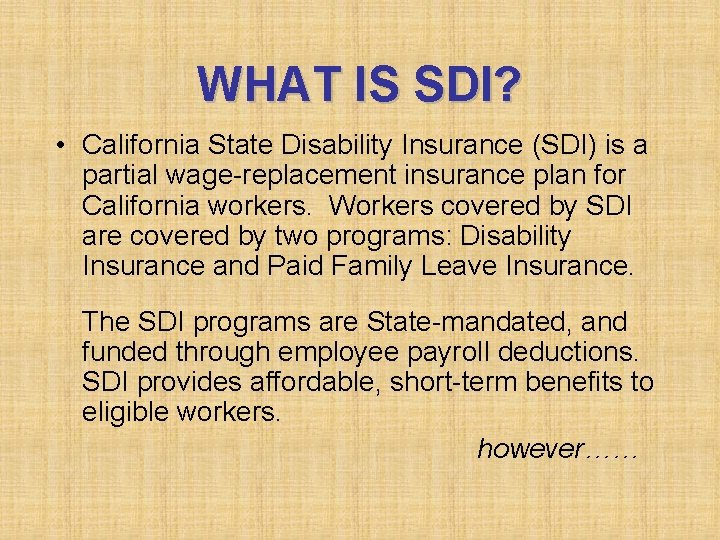 WHAT IS SDI?

• California State Disability Insurance (SDI) is a partial wage-replacement insurance plan for California workers. Workers covered by SDI are covered by two programs: Disability Insurance and Paid Family Leave Insurance.

The SDI programs are State-mandated, and funded through employee payroll deductions. SDI provides affordable, short-term benefits to eligible workers.

however……